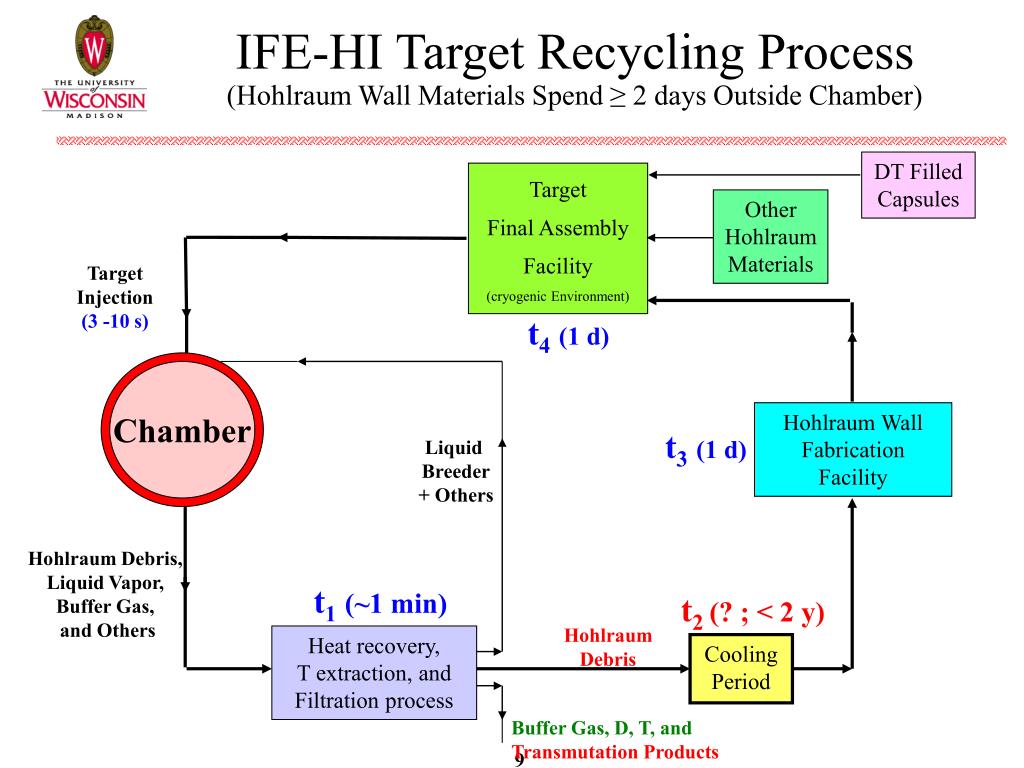 THE UNIVERSITY of WISCONSIN MADISON

IFE-HI Target Recycling Process
(Hohlraum Wall Materials Spend ≥ 2 days Outside Chamber)

DT Filled Capsules

Target
Final Assembly
Facility
(cryogenic Environment)

Other Hohlraum Materials

Target Injection
(3 -10 s)

$t_4$ (1 d)

Chamber

Liquid Breeder + Others

$t_3$ (1 d)

Hohlraum Wall Fabrication Facility

Hohlraum Debris, Liquid Vapor, Buffer Gas, and Others

$t_1$ (~1 min)

$t_2$ (? ; < 2 y)

Heat recovery, T extraction, and Filtration process

Hohlraum Debris

Cooling Period

Buffer Gas, D, T, and Transmutation Products

9